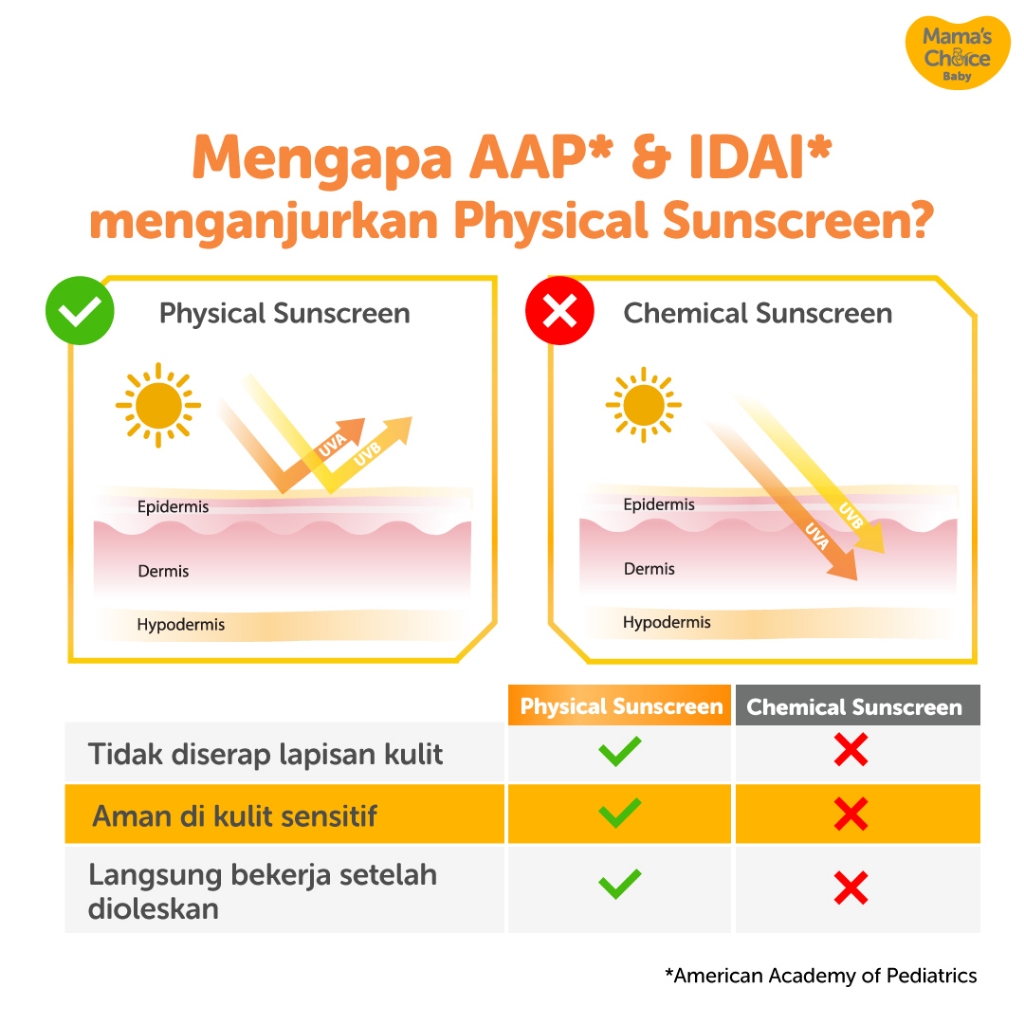 Mama's Choice Baby

Mengapa AAP* & IDAI* menganjurkan Physical Sunscreen?

Physical Sunscreen

UVA
UVB
Epidermis
Dermis
Hypodermis

Chemical Sunscreen

UVB
UVA
Epidermis
Dermis
Hypodermis

| | Physical Sunscreen | Chemical Sunscreen |
|---|---|---|
| Tidak diserap lapisan kulit | ✓ | ✗ |
| Aman di kulit sensitif | ✓ | ✗ |
| Langsung bekerja setelah dioleskan | ✓ | ✗ |

*American Academy of Pediatrics